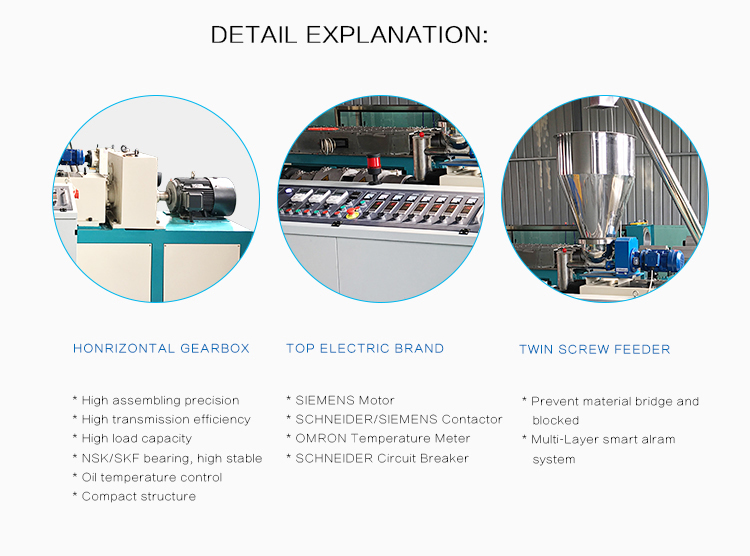 DETAIL EXPLANATION:

HONRIZONTAL GEARBOX

* High assembling precision
* High transmission efficiency
* High load capacity
* NSK/SKF bearing, high stable
* Oil temperature control
* Compact structure

TOP ELECTRIC BRAND

* SIEMENS Motor
* SCHNEIDER/SIEMENS Contactor
* OMRON Temperature Meter
* SCHNEIDER Circuit Breaker

TWIN SCREW FEEDER

* Prevent material bridge and blocked
* Multi-Layer smart alram system